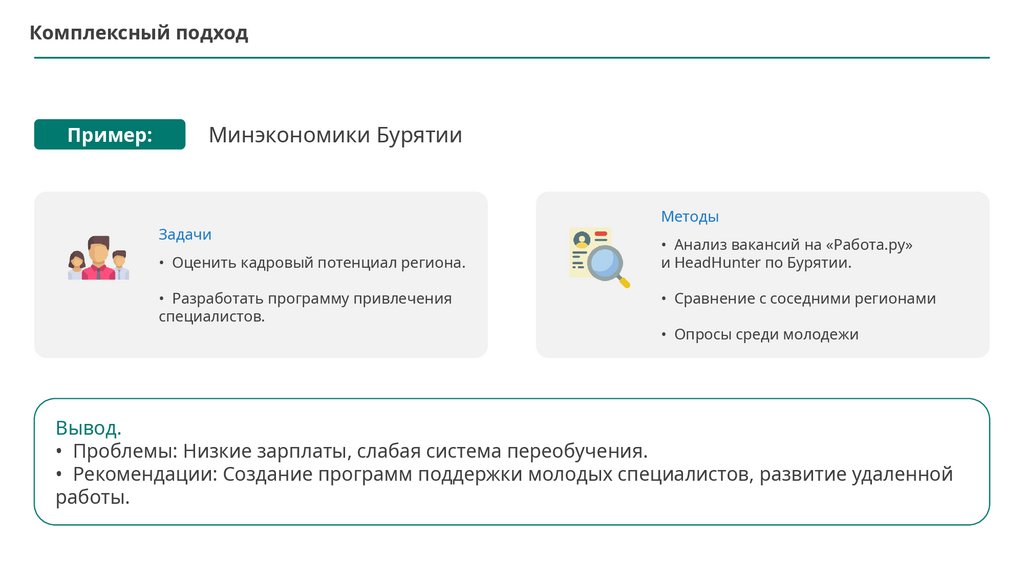 Комплексный подход

Пример:

Минэкономики Бурятии

Задачи

• Оценить кадровый потенциал региона.

• Разработать программу привлечения специалистов.

Методы

• Анализ вакансий на «Работа.ру» и HeadHunter по Бурятии.

• Сравнение с соседними регионами

• Опросы среди молодежи

Вывод.
• Проблемы: Низкие зарплаты, слабая система переобучения.
• Рекомендации: Создание программ поддержки молодых специалистов, развитие удаленной работы.